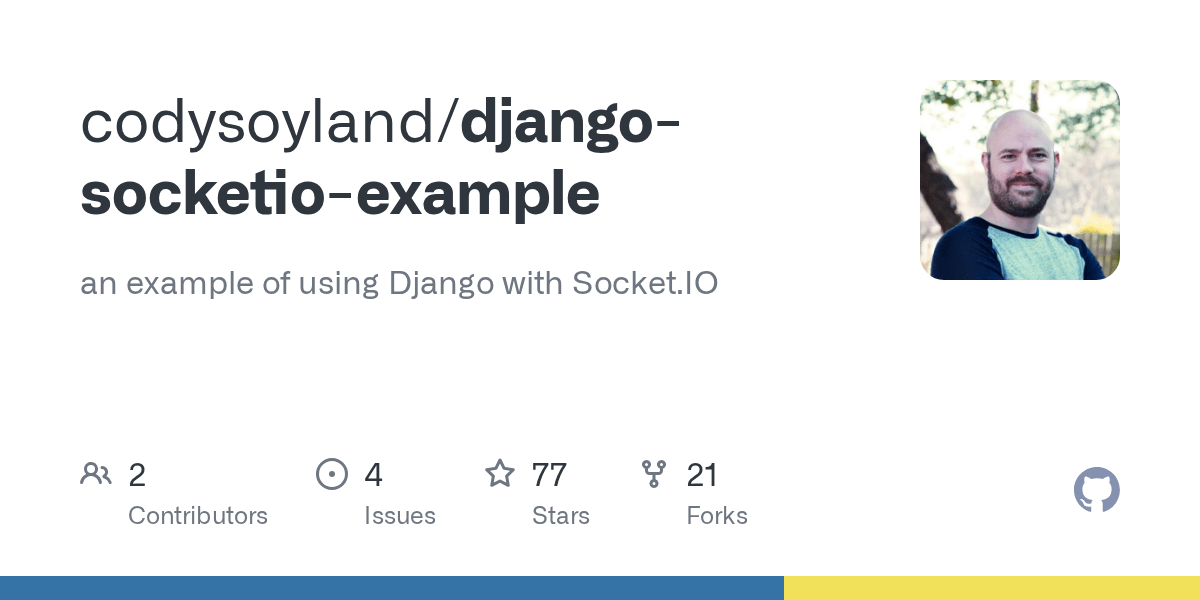 codysoyland/django-socketio-example

an example of using Django with Socket.IO

2
Contributors

4
Issues

77
Stars

21
Forks